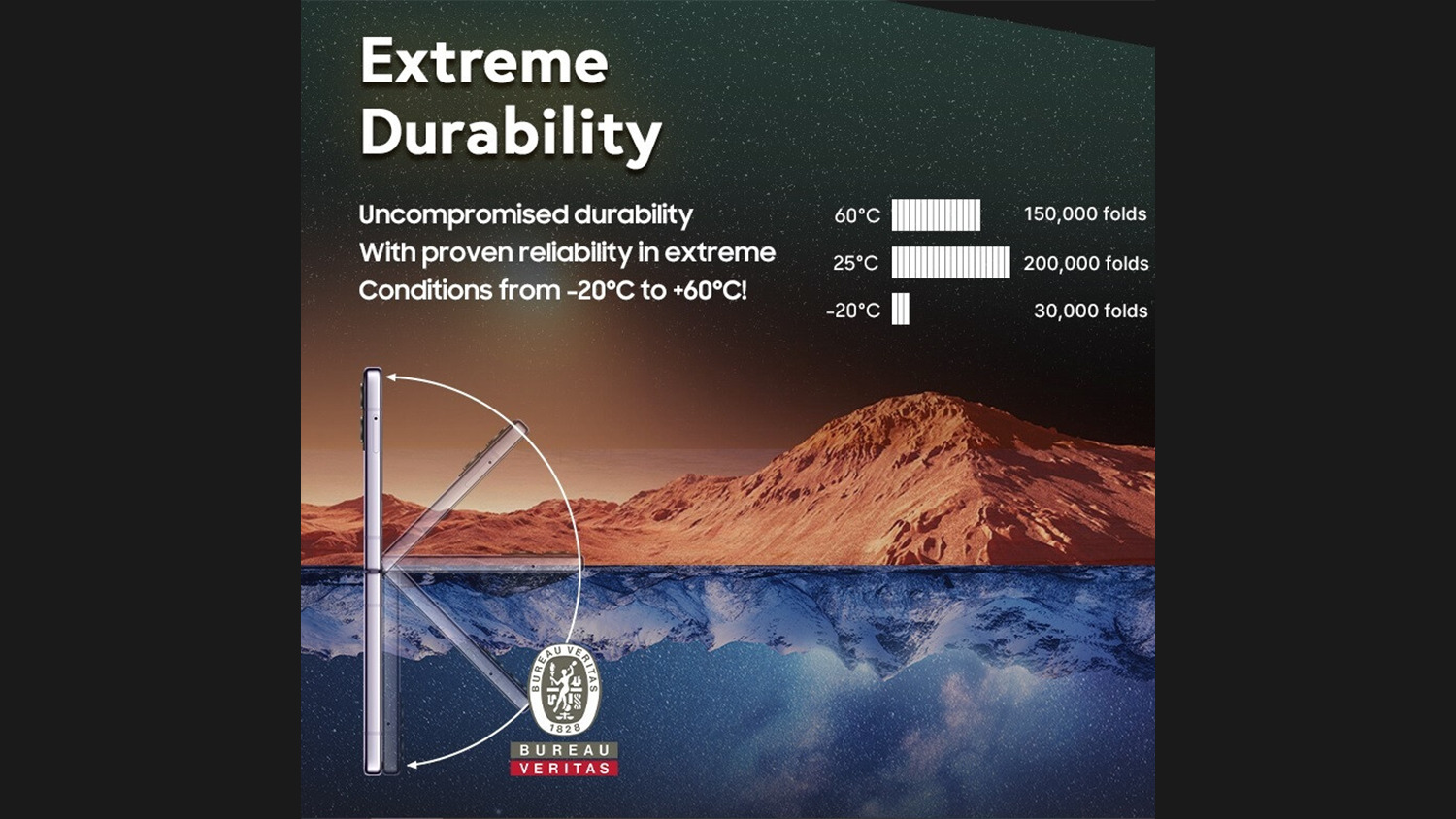 Extreme Durability

Uncompromised durability
With proven reliability in extreme
Conditions from -20°C to +60°C!

60°C 150,000 folds
25°C 200,000 folds
-20°C 30,000 folds

BUREAU VERITAS
1828
BUREAU
VERITAS